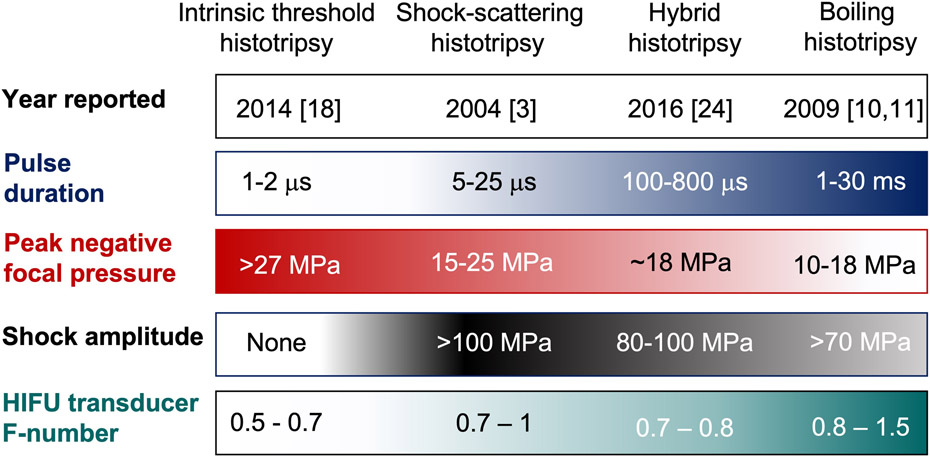 | | Intrinsic threshold histotripsy | Shock-scattering histotripsy | Hybrid histotripsy | Boiling histotripsy |
|---|---|---|---|---|
| Year reported | 2014 [18] | 2004 [3] | 2016 [24] | 2009 [10,11] |
| Pulse duration | 1-2 μs | 5-25 μs | 100-800 μs | 1-30 ms |
| Peak negative focal pressure | >27 MPa | 15-25 MPa | ~18 MPa | 10-18 MPa |
| Shock amplitude | None | >100 MPa | 80-100 MPa | >70 MPa |
| HIFU transducer F-number | 0.5 - 0.7 | 0.7 – 1 | 0.7 – 0.8 | 0.8 – 1.5 |